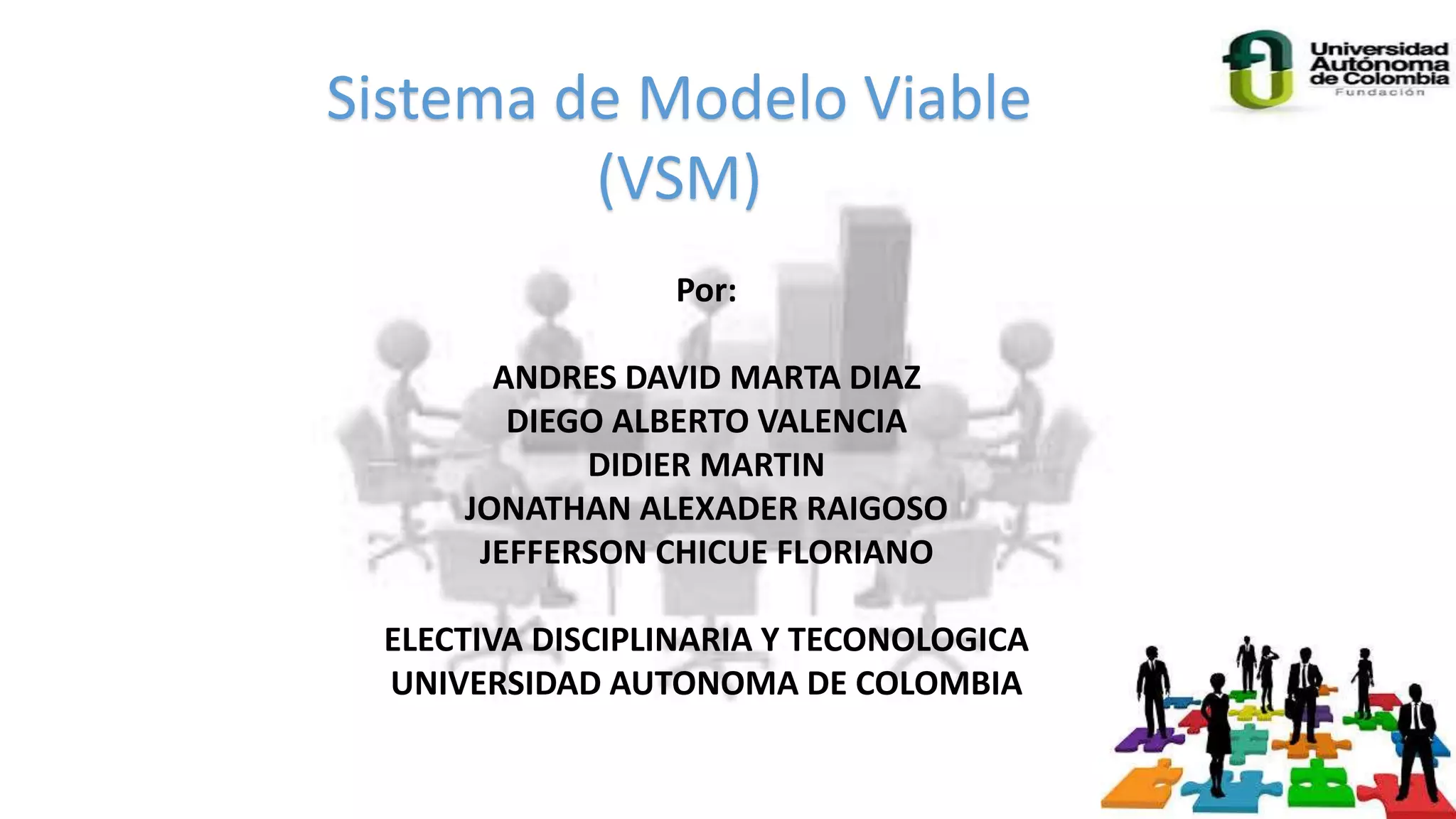 Universidad Autónoma de Colombia
Fundación

Sistema de Modelo Viable (VSM)

Por:

ANDRES DAVID MARTA DIAZ
DIEGO ALBERTO VALENCIA
DIDIER MARTIN
JONATHAN ALEXADER RAIGOSO
JEFFERSON CHICUE FLORIANO

ELECTIVA DISCIPLINARIA Y TECONOLOGICA
UNIVERSIDAD AUTONOMA DE COLOMBIA